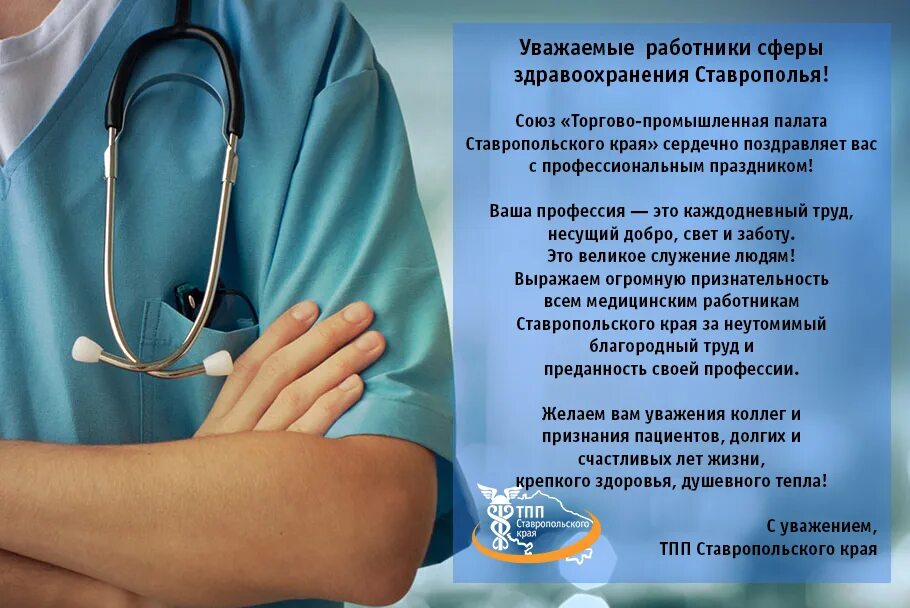 Уважаемые работники сферы здравоохранения Ставрополья!

Союз «Торгово-промышленная палата Ставропольского края» сердечно поздравляет вас с профессиональным праздником!

Ваша профессия — это каждодневный труд, несущий добро, свет и заботу. Это великое служение людям! Выражаем огромную признательность всем медицинским работникам Ставропольского края за неутомимый благородный труд и преданность своей профессии.

Желаем вам уважения коллег и признания пациентов, долгих и счастливых лет жизни, крепкого здоровья, душевного тепла!

ТПП Ставропольского края

С уважением, ТПП Ставропольского края